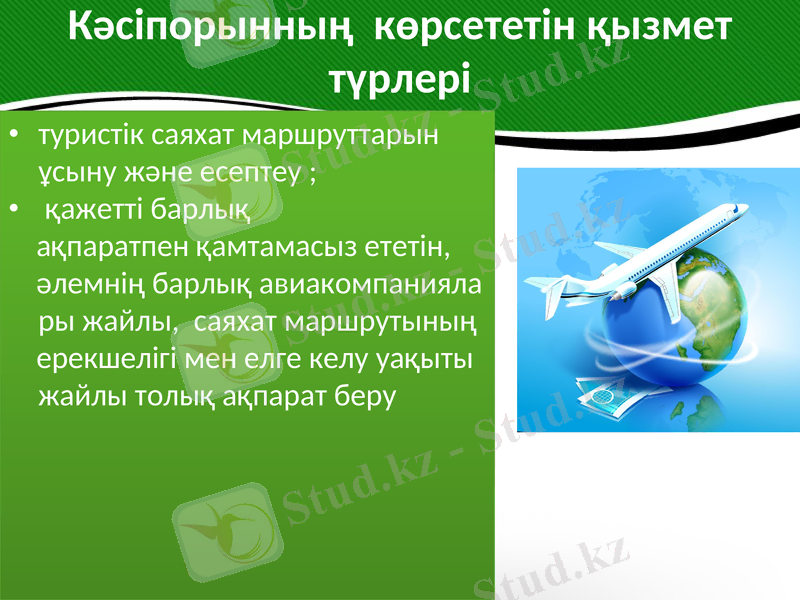 Кәсіпорынның көрсететін қызмет түрлері

• туристік саяхат маршруттарын ұсыну және есептеу ;
• қажетті барлық ақпаратпен қамтамасыз ететін, әлемнің барлық авиакомпаниялары жайлы, саяхат маршрутының ерекшелігі мен елге келу уақыты жайлы толық ақпарат беру

Stud.kz - Stud.kz
Stud.kz - Stud.kz
Stud.kz - Stud.kz
Stud.kz